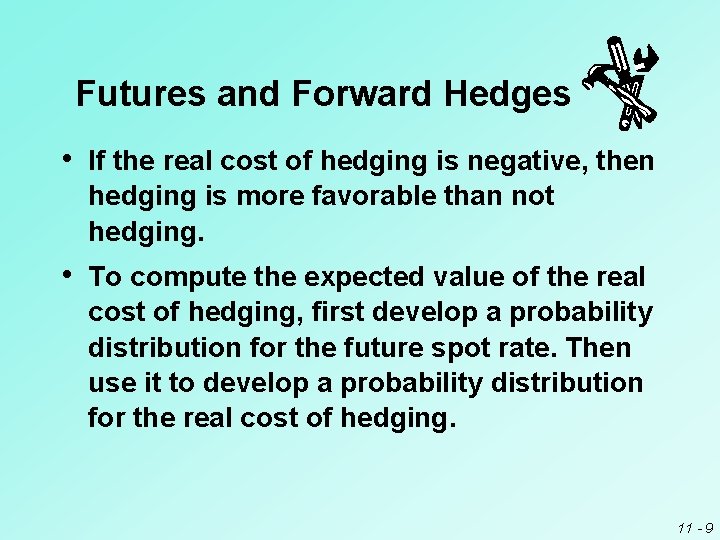 Futures and Forward Hedges

• If the real cost of hedging is negative, then hedging is more favorable than not hedging.

• To compute the expected value of the real cost of hedging, first develop a probability distribution for the future spot rate. Then use it to develop a probability distribution for the real cost of hedging.

11 - 9